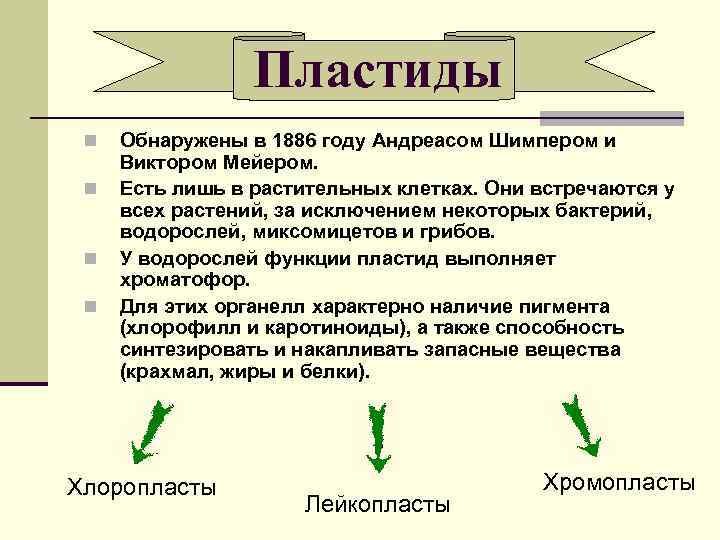 Пластиды

Обнаружены в 1886 году Андреасом Шимпером и Виктором Мейером.

Есть лишь в растительных клетках. Они встречаются у всех растений, за исключением некоторых бактерий, водорослей, миксомицетов и грибов.

У водорослей функции пластид выполняет хроматофор.

Для этих органелл характерно наличие пигмента (хлорофилл и каротиноиды), а также способность синтезировать и накапливать запасные вещества (крахмал, жиры и белки).

Хлоропласты

Лейкопласты

Хромопласты